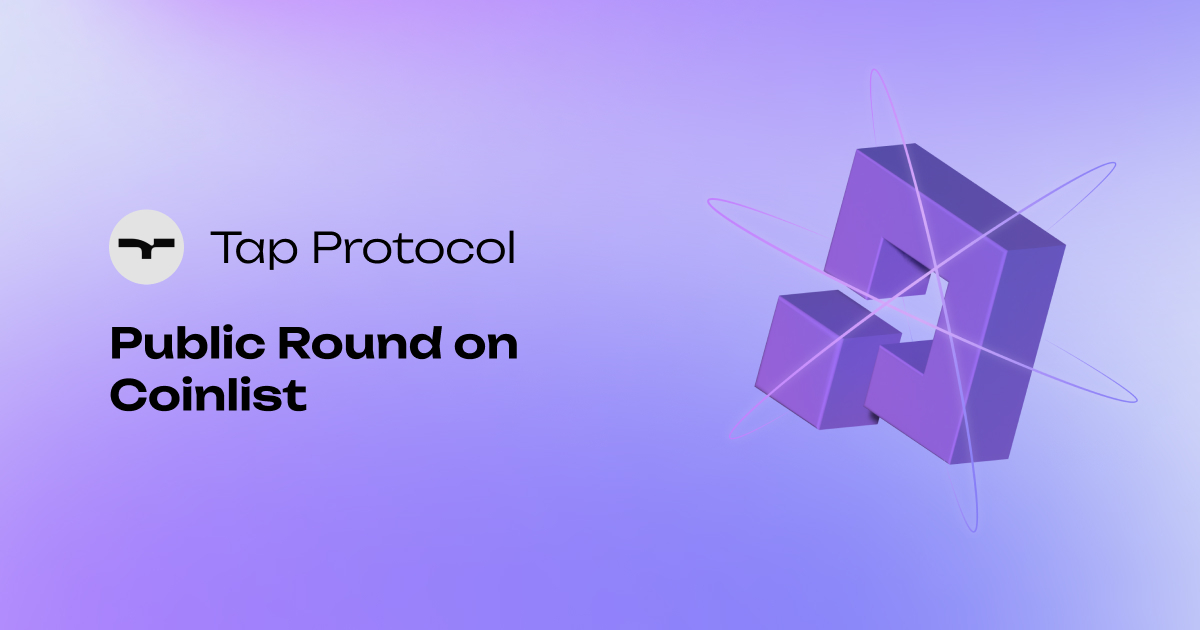 Tap Protocol

Public Round on Coinlist